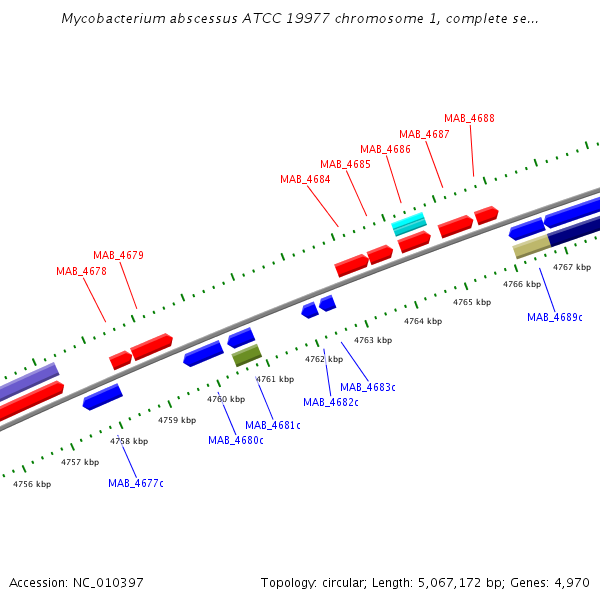 Mycobacterium abscessus ATCC 19977 chromosome 1, complete se...

MAB_4688
MAB_4687
MAB_4686
MAB_4685
MAB_4684
MAB_4679
MAB_4678

4767 kbp
4766 kbp
4765 kbp
4764 kbp
4763 kbp
4762 kbp
4761 kbp
4760 kbp
4759 kbp
4758 kbp
4757 kbp
4756 kbp

MAB_4689c
MAB_4683c
MAB_4682c
MAB_4681c
MAB_4680c
MAB_4677c

Accession: NC_010397

Topology: circular; Length: 5,067,172 bp; Genes: 4,970